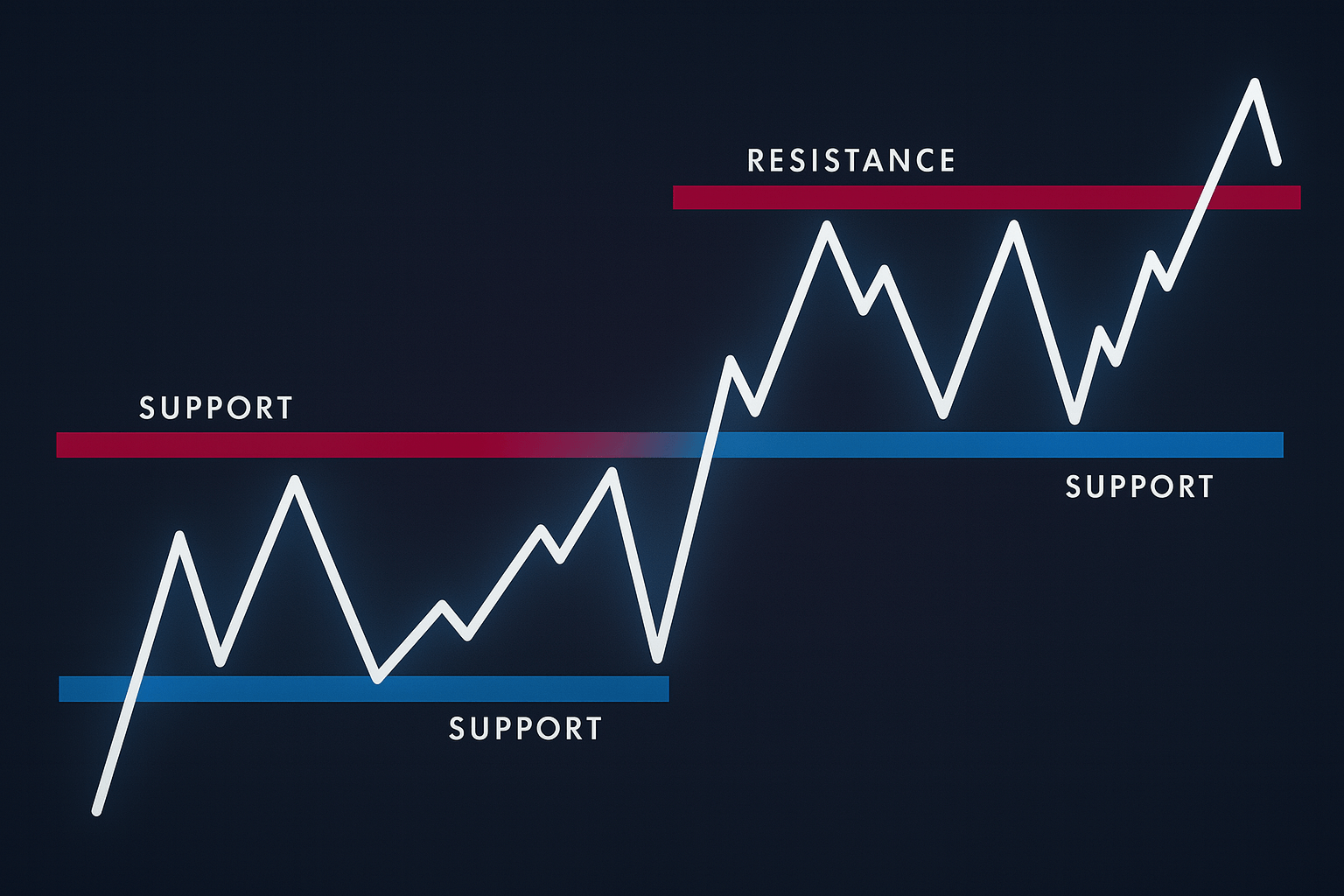 RESISTANCE

SUPPORT

SUPPORT

SUPPORT